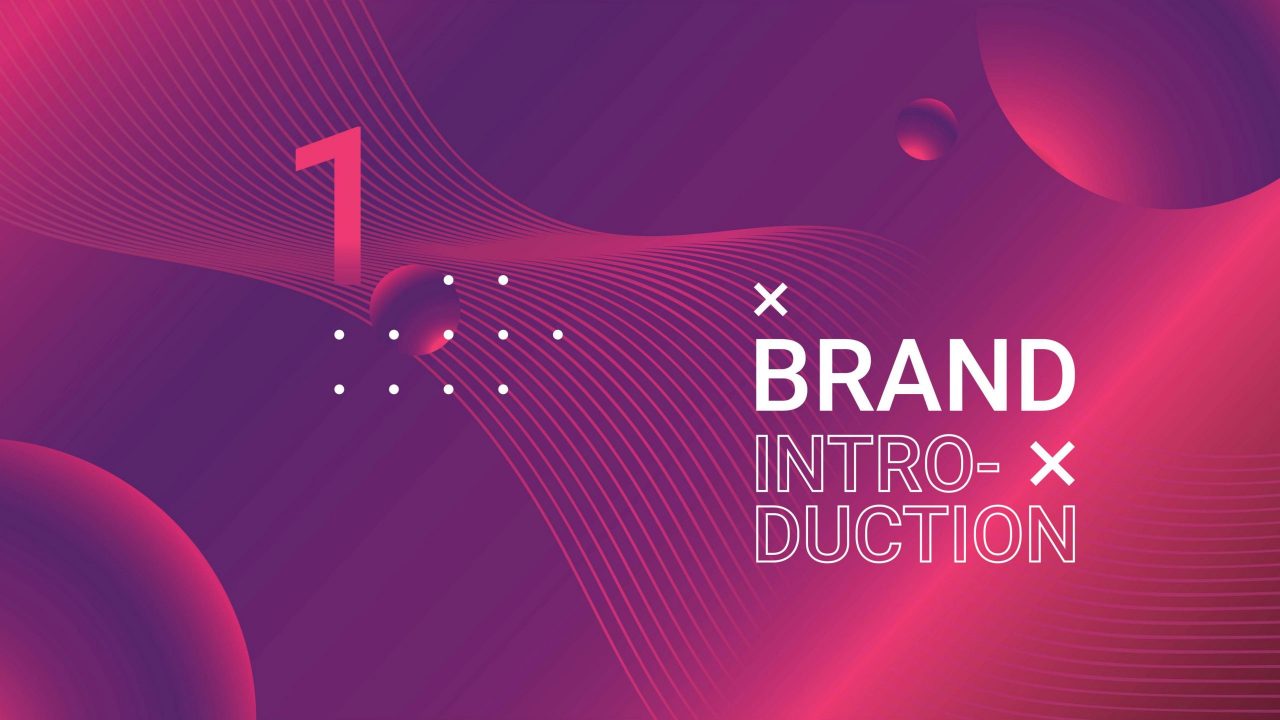 1

BRAND

INTRODUCTION